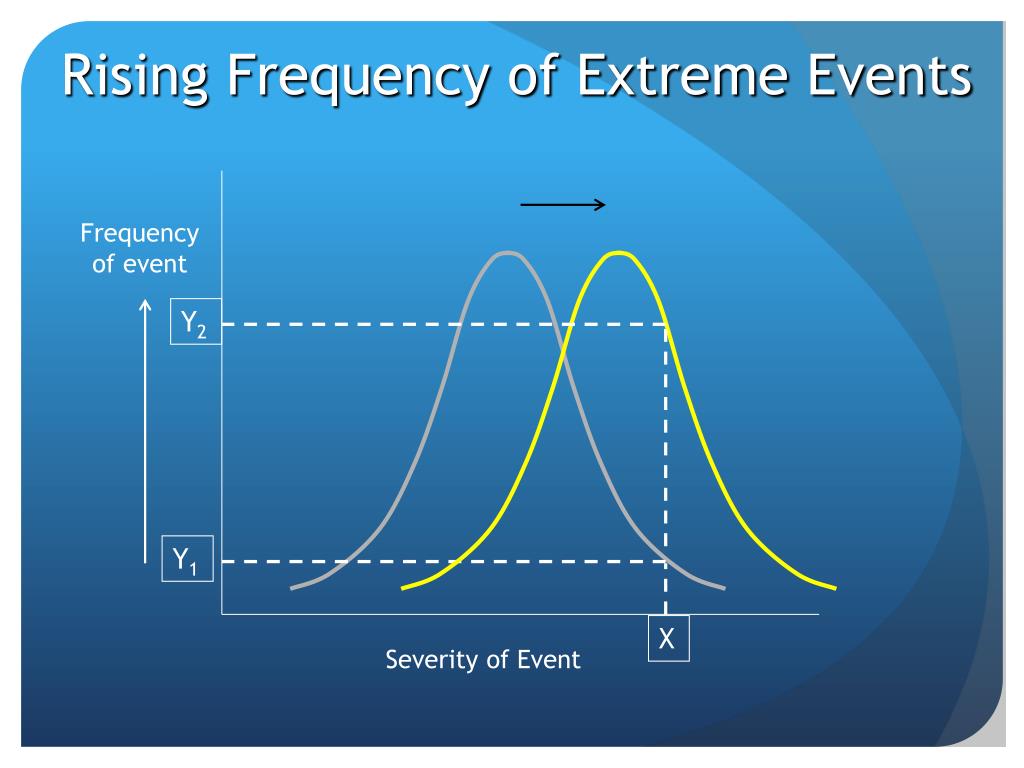 Rising Frequency of Extreme Events

Frequency of event

$Y_2$

$Y_1$

X

Severity of Event